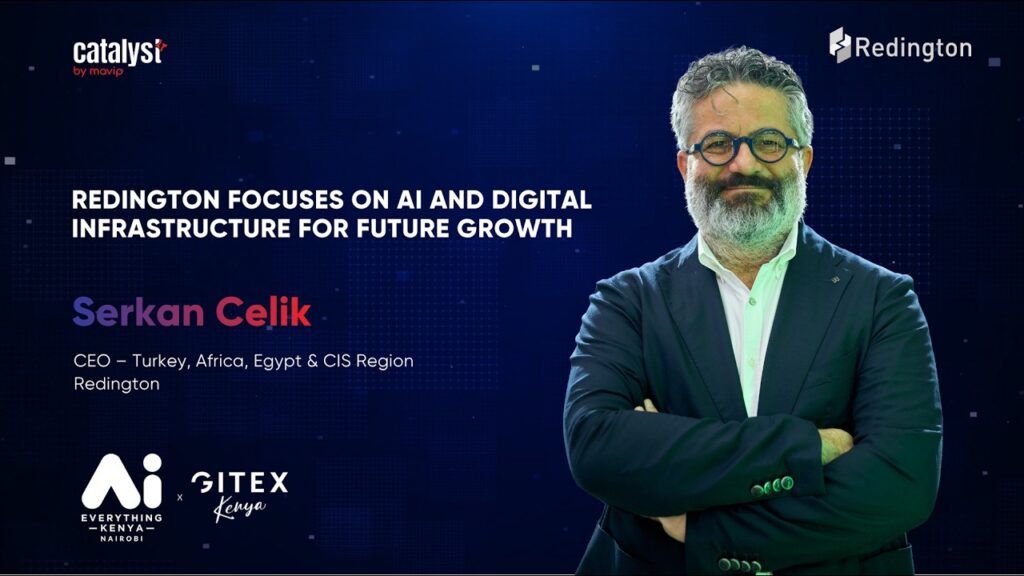 catalyst
by mavip

Redington

REDINGTON FOCUSES ON AI AND DIGITAL INFRASTRUCTURE FOR FUTURE GROWTH

Serkan Celik

CEO – Turkey, Africa, Egypt & CIS Region
Redington

Ai
EVERYTHING
KENYA
NAIROBI

x

GITEX
Kenya